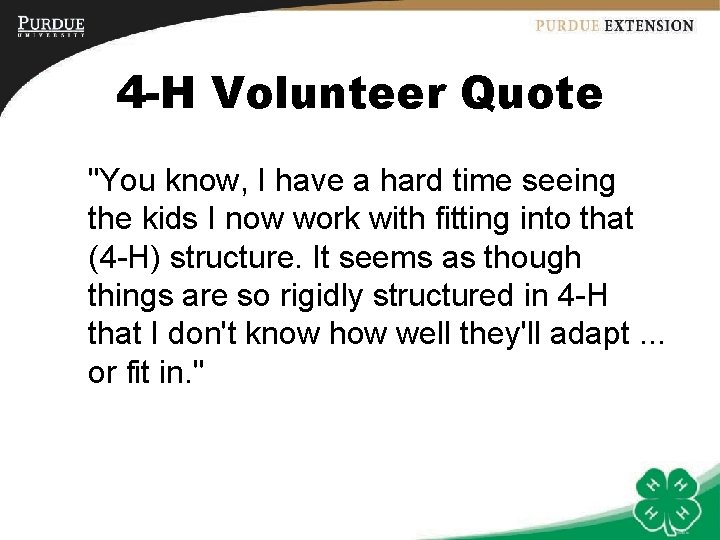 PURDUE
UNIVERSITY

PURDUE EXTENSION

4-H Volunteer Quote

"You know, I have a hard time seeing the kids I now work with fitting into that (4-H) structure. It seems as though things are so rigidly structured in 4-H that I don't know how well they'll adapt ... or fit in."

H H H H